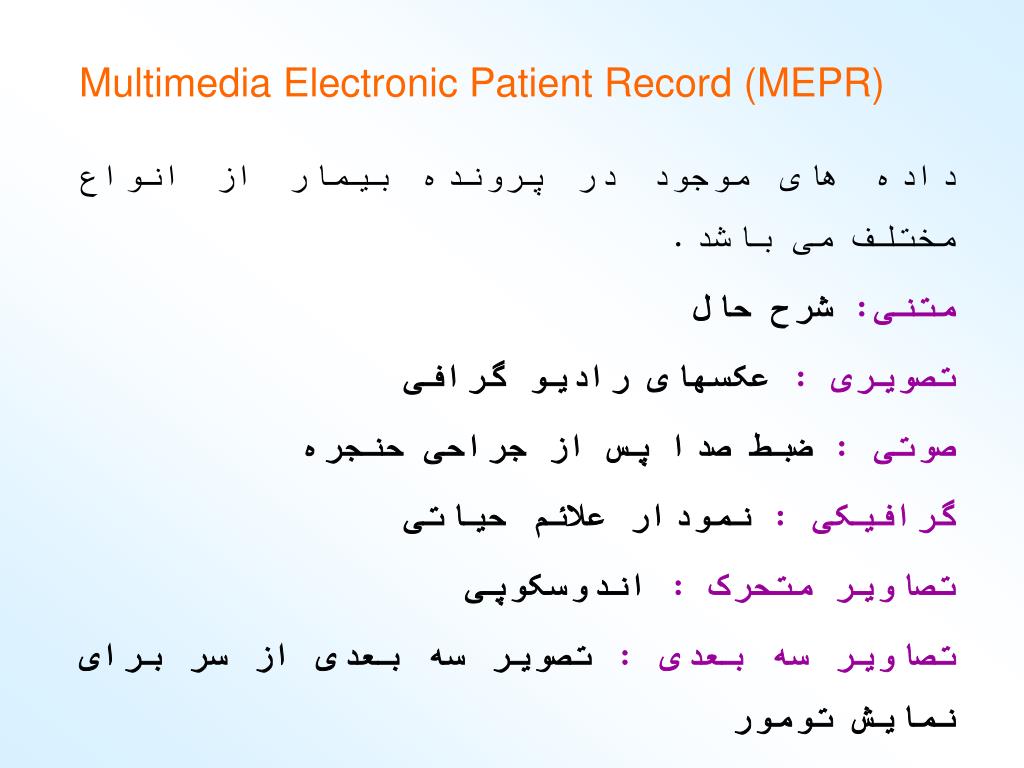 Multimedia Electronic Patient Record (MEPR)

داده های موجود در پرونده بیمار از انواع مختلف می باشد.

متنی: شرح حال

تصویری : عکسهای رادیو گرافی

صوتی : ضبط صدا پس از جراحی حنجره

گرافیکی : نمودار علائم حیاتی

تصاویر متحرک : اندوسکوپی

تصاویر سه بعدی : تصویر سه بعدی از سر برای نمایش تومور